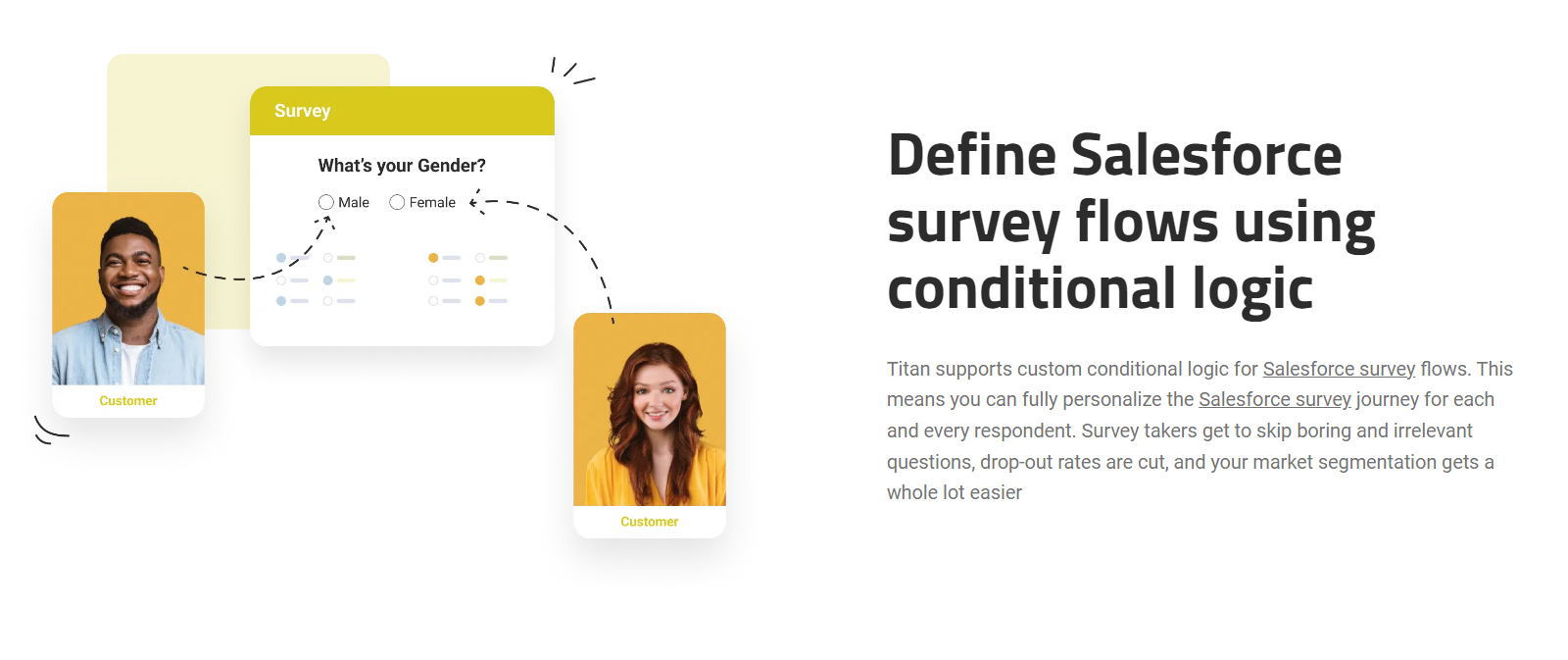 Survey

What's your Gender?

Male

Female

Customer

Customer

Define Salesforce survey flows using conditional logic

Titan supports custom conditional logic for Salesforce survey flows. This means you can fully personalize the Salesforce survey journey for each and every respondent. Survey takers get to skip boring and irrelevant questions, drop-out rates are cut, and your market segmentation gets a whole lot easier